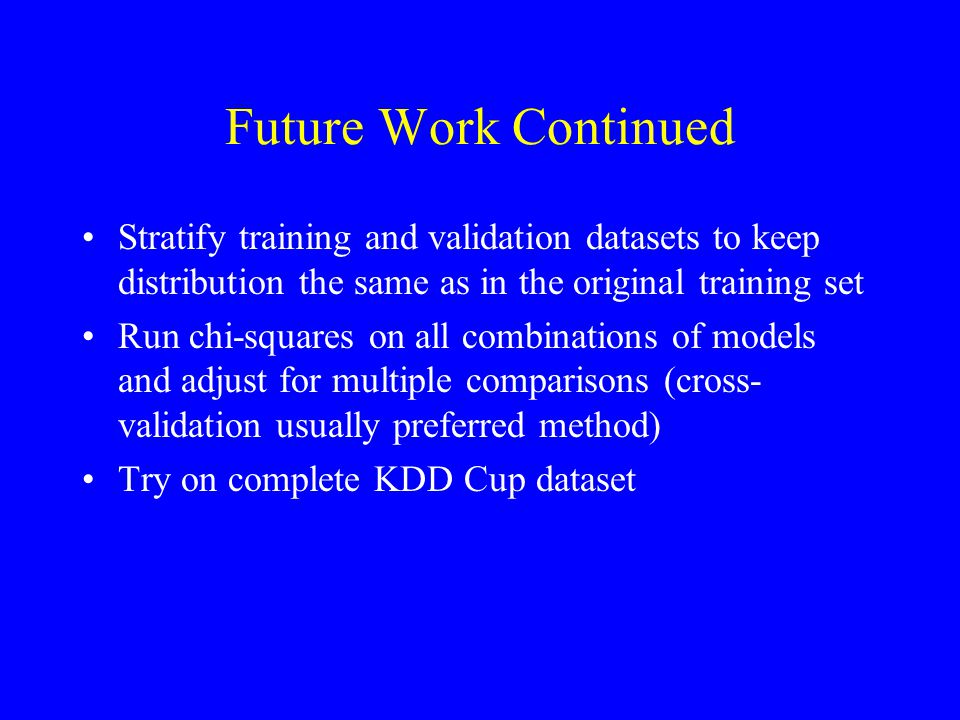 Future Work Continued

• Stratify training and validation datasets to keep distribution the same as in the original training set
• Run chi-squares on all combinations of models and adjust for multiple comparisons (cross-validation usually preferred method)
• Try on complete KDD Cup dataset